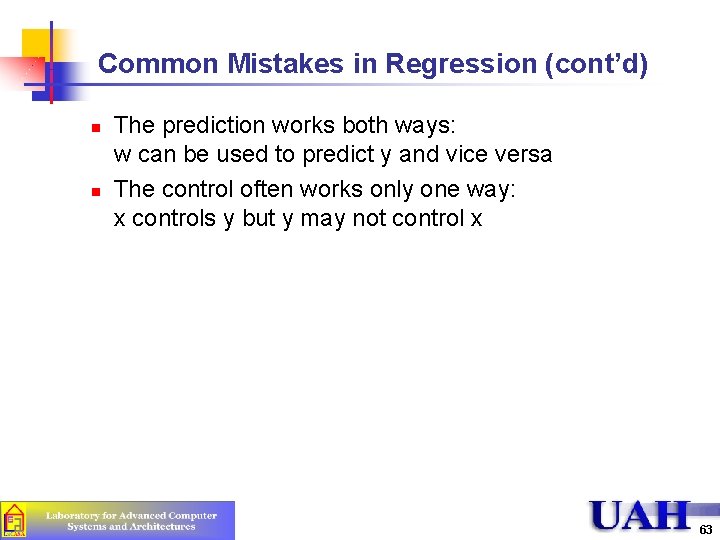 Common Mistakes in Regression (cont'd)

- The prediction works both ways:
w can be used to predict y and vice versa
- The control often works only one way:
x controls y but y may not control x

Laboratory for Advanced Computer Systems and Architectures

UAH

63